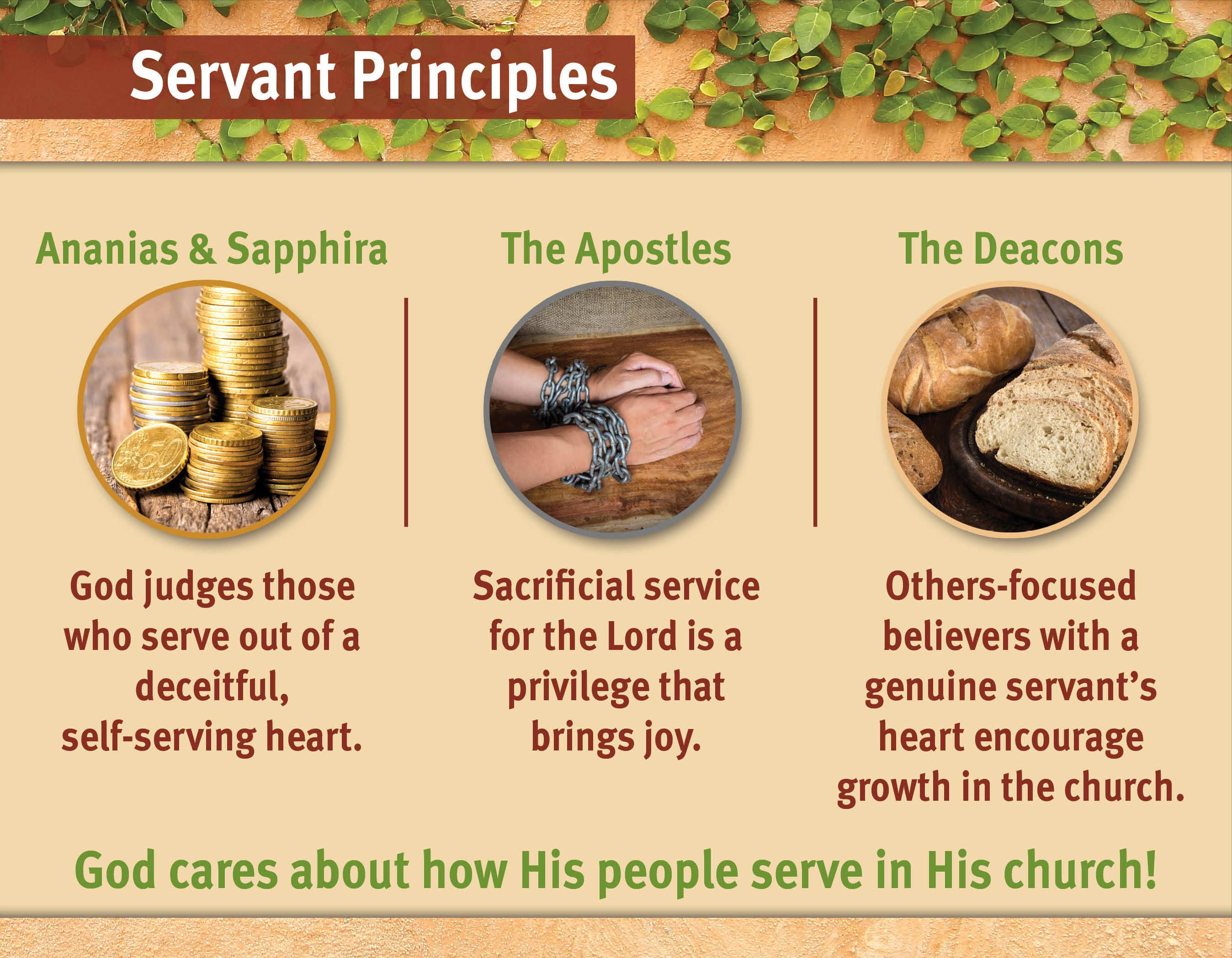 Servant Principles

Ananias & Sapphira

God judges those who serve out of a deceitful, self-serving heart.

The Apostles

Sacrificial service for the Lord is a privilege that brings joy.

The Deacons

Others-focused believers with a genuine servant's heart encourage growth in the church.

God cares about how His people serve in His church!